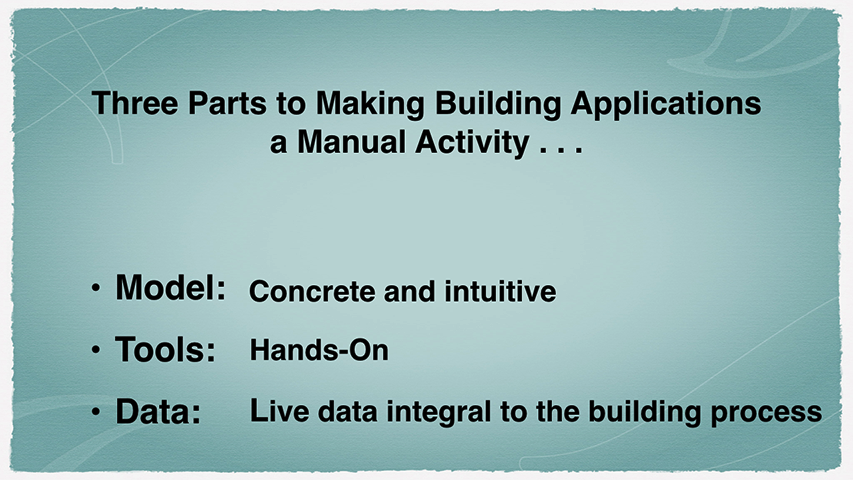 Three Parts to Making Building Applications a Manual Activity . . .

• Model: Concrete and intuitive

• Tools: Hands-On

• Data: Live data integral to the building process